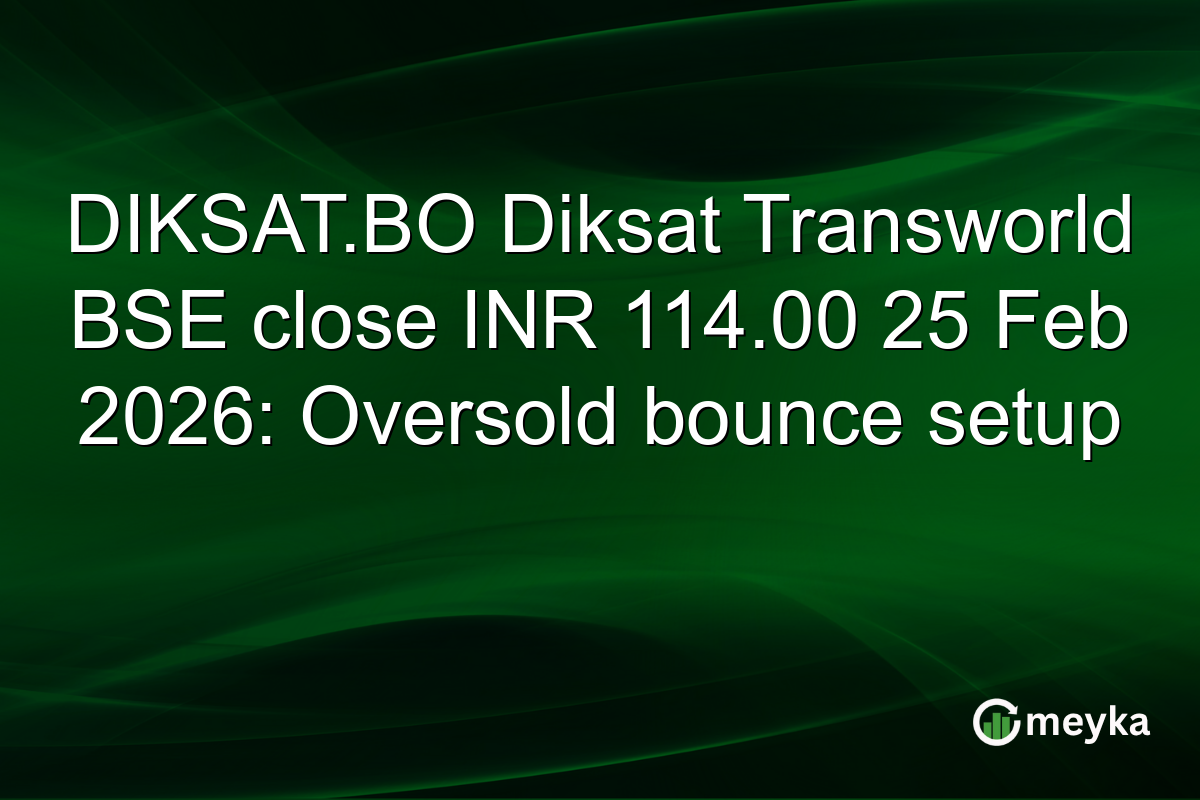 DIKSAT.BO Diksat Transworld BSE close INR 114.00 25 Feb 2026: Oversold bounce setup

meyka